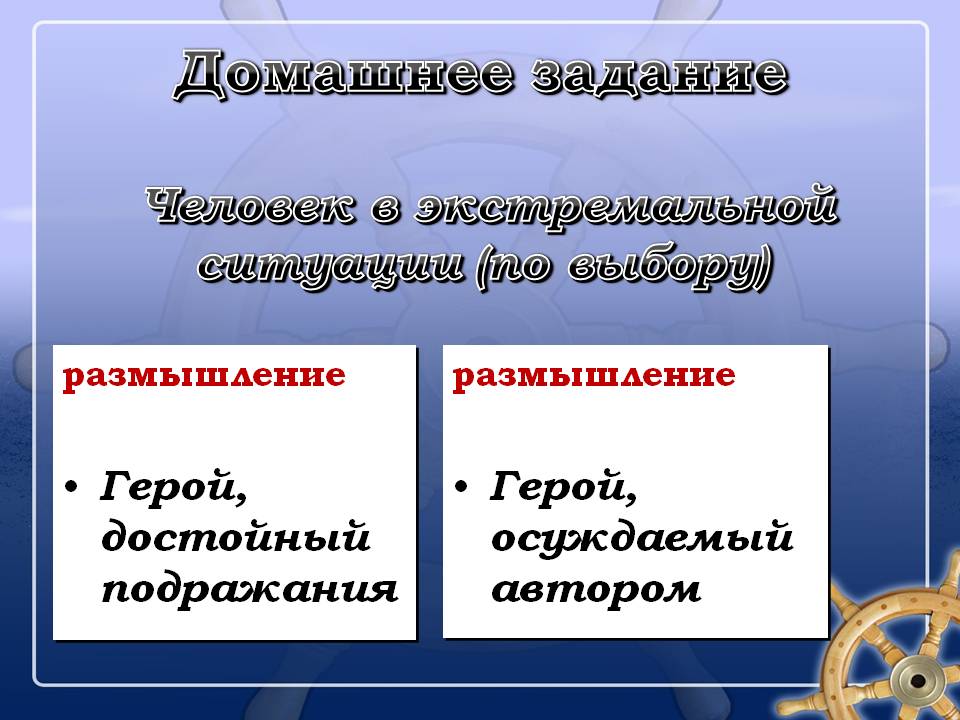 Домашнее задание

Человек в экстремальной ситуации (по выбору)

размышление

• Герой, достойный подражания

размышление

• Герой, осуждаемый автором